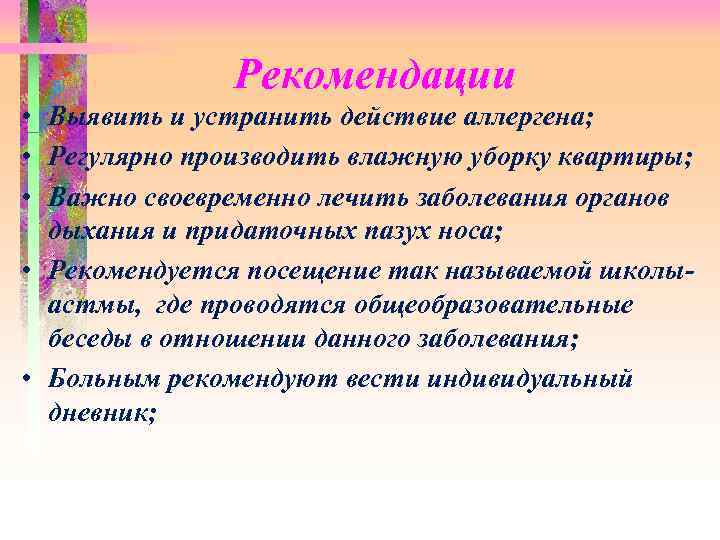 Рекомендации

• Выявить и устранить действие аллергена;
• Регулярно производить влажную уборку квартиры;
• Важно своевременно лечить заболевания органов дыхания и придаточных пазух носа;
• Рекомендуется посещение так называемой школы-астмы, где проводятся общеобразовательные беседы в отношении данного заболевания;
• Больным рекомендуют вести индивидуальный дневник;